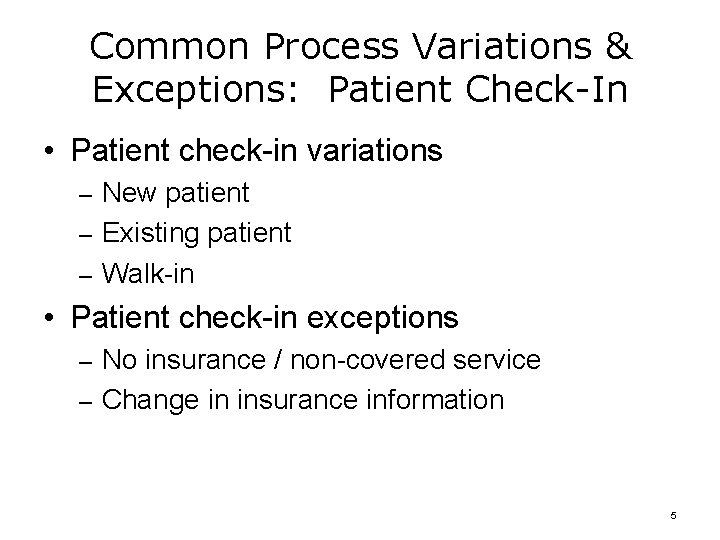 Common Process Variations & Exceptions: Patient Check-In

• Patient check-in variations
– New patient
– Existing patient
– Walk-in

• Patient check-in exceptions
– No insurance / non-covered service
– Change in insurance information

5